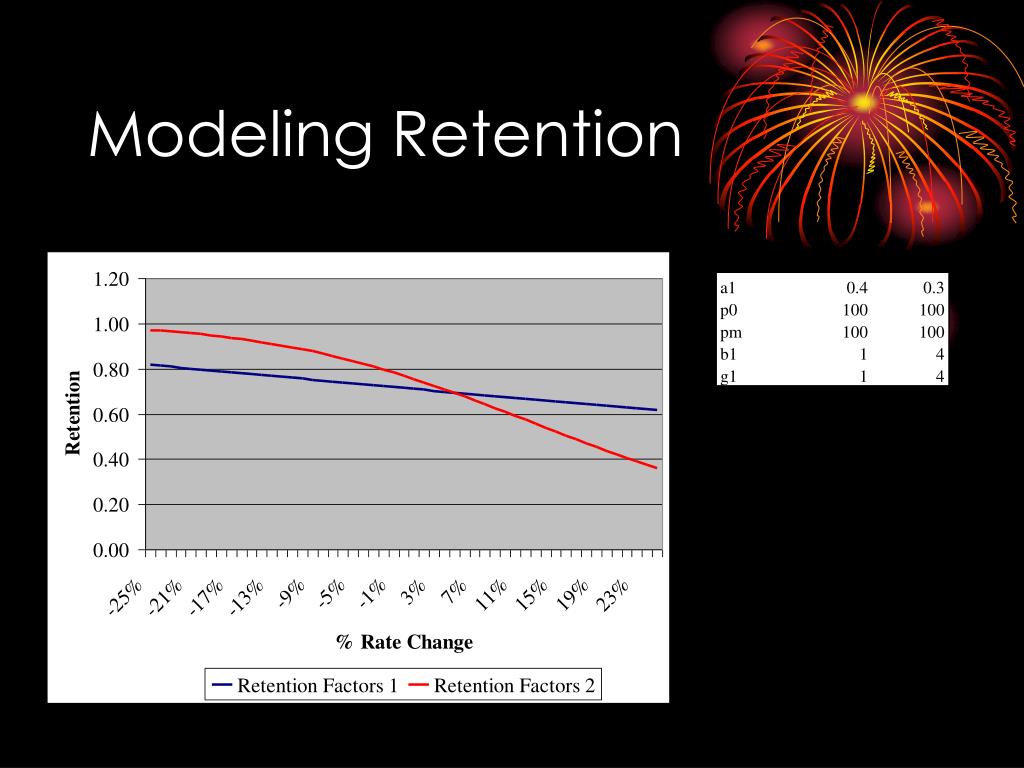 Modeling Retention

1.20
1.00
0.80
0.60
0.40
0.20
0.00

Retention

-25% -21% -17% -13% -9% -5% -1% 3% 7% 11% 15% 19% 23%

% Rate Change

Retention Factors 1 Retention Factors 2

| a1 | 0.4 | 0.3 |
|---|---|---|
| p0 | 100 | 100 |
| pm | 100 | 100 |
| b1 | 1 | 4 |
| g1 | 1 | 4 |